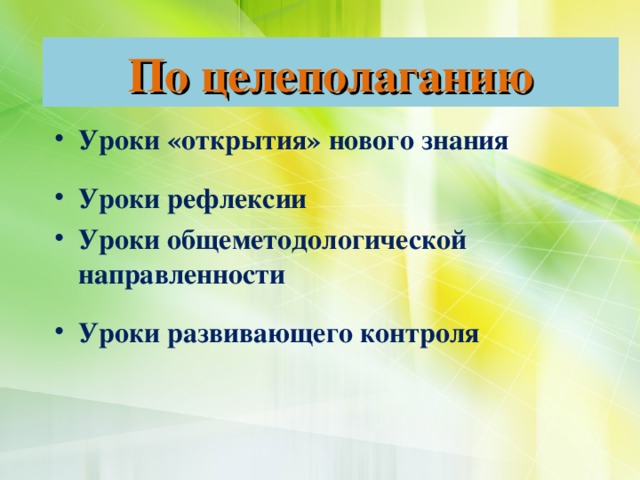 По целеполаганию

• Уроки «открытия» нового знания

• Уроки рефлексии
• Уроки общеметодологической направленности

• Уроки развивающего контроля